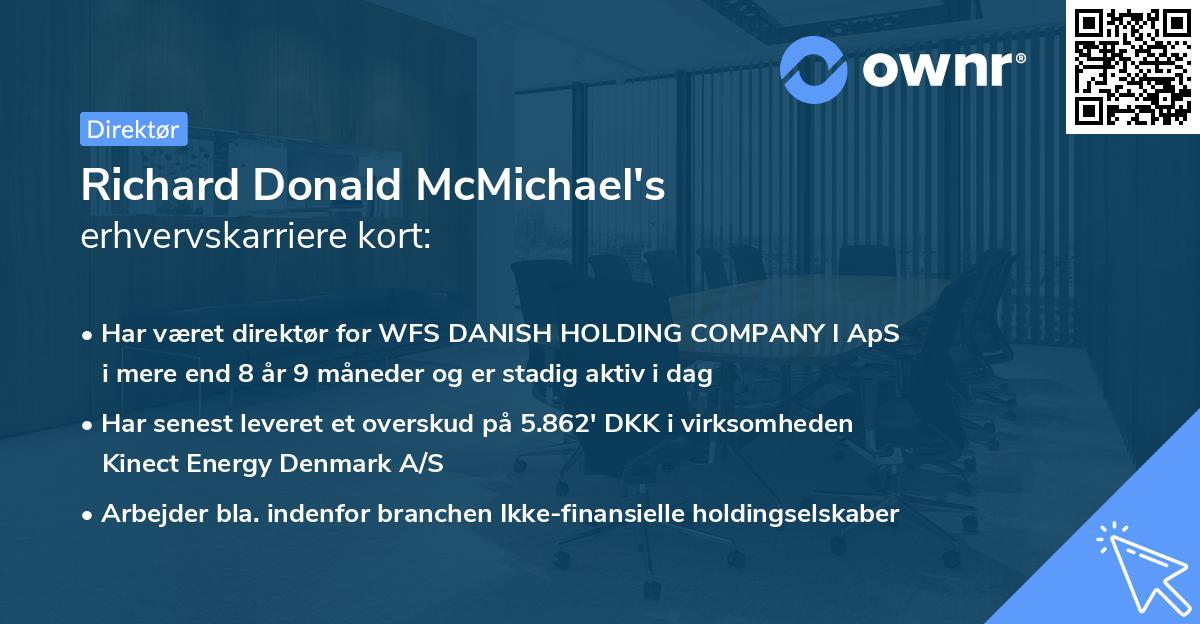 ownr®

Direktør

Richard Donald McMichael's erhvervskarriere kort:

• Har været direktør for WFS DANISH HOLDING COMPANY I ApS i mere end 8 år 9 måneder og er stadig aktiv i dag

• Har senest leveret et overskud på 5.862' DKK i virksomheden Kinect Energy Denmark A/S

• Arbejder bla. indenfor branchen Ikke-finansielle holdingselskaber